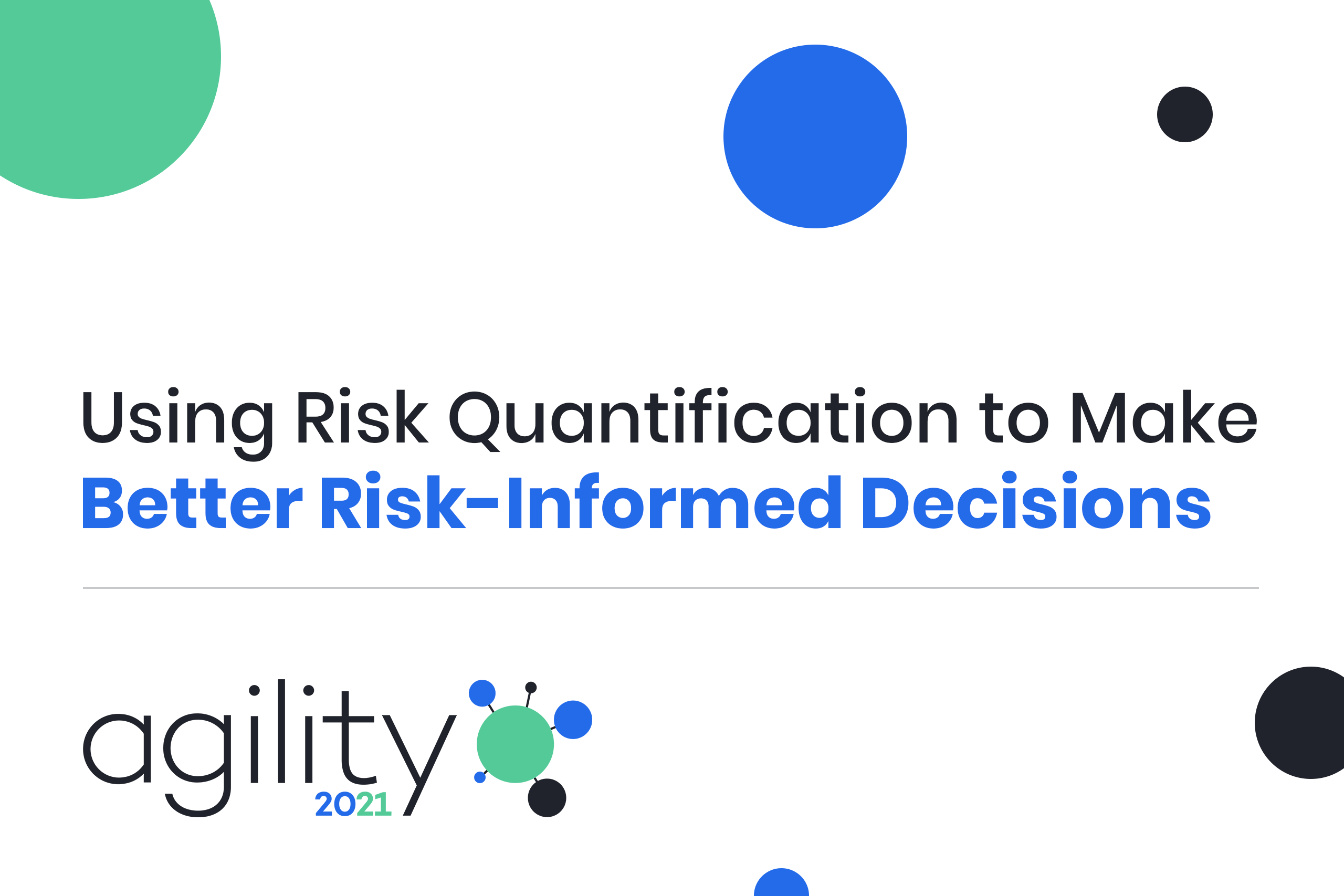 Using Risk Quantification to Make
Better Risk-Informed Decisions

agility
2021